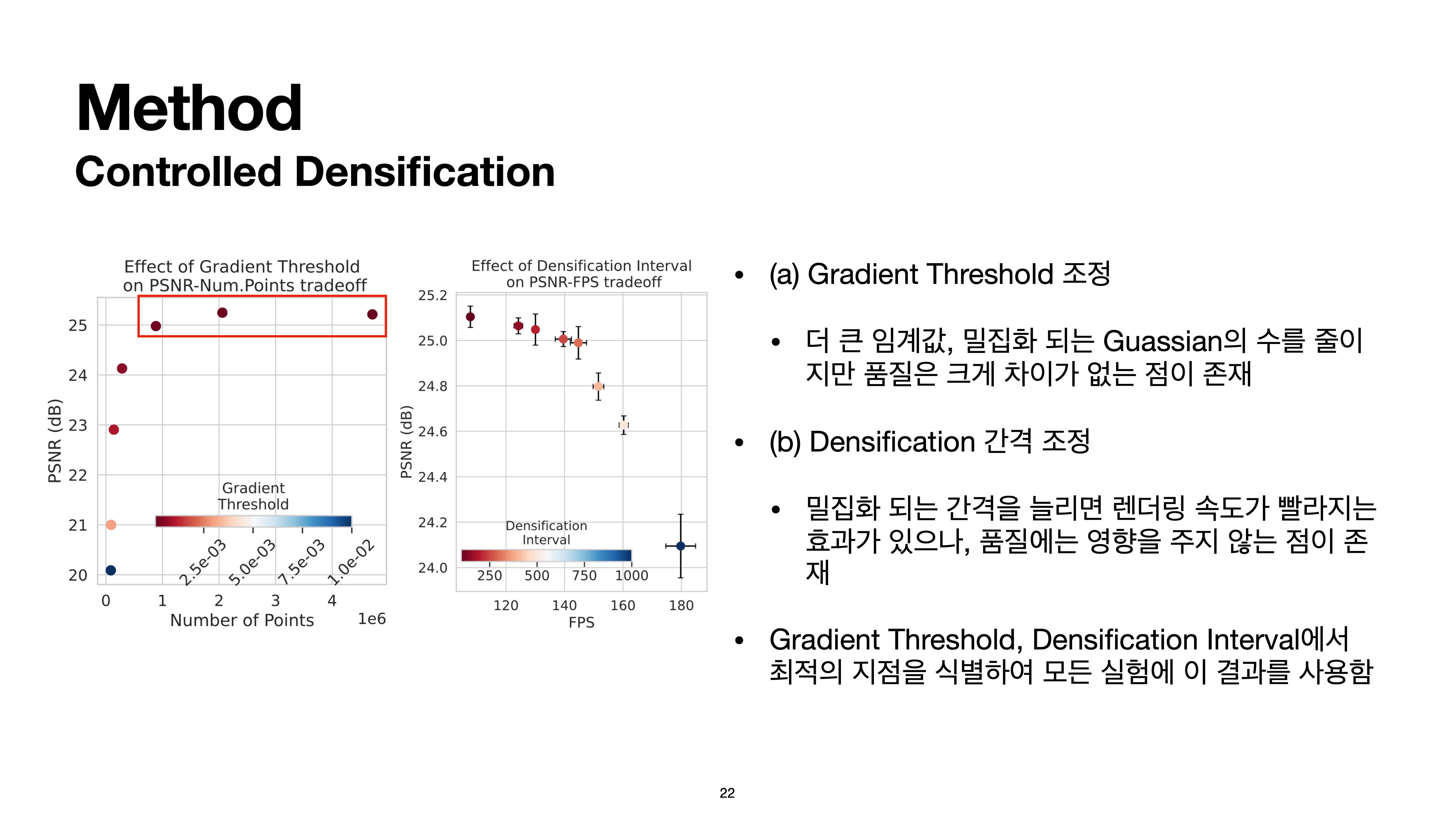 Method

Controlled Densification

Effect of Gradient Threshold on PSNR-Num.Points tradeoff

PSNR (dB)

25
24
23
22
21
20

Gradient Threshold

2.5e-03
5.0e-03
7.5e-03
1.0e-02

0 1 2 3 4
Number of Points
1e6

Effect of Densification Interval on PSNR-FPS tradeoff

PSNR (dB)

25.2
25.0
24.8
24.6
24.4
24.2
24.0

Densification Interval

250 500 750 1000

120 140 160 180
FPS

• (a) Gradient Threshold 조정

• 더 큰 임계값, 밀집화 되는 Guassian의 수를 줄이지만 품질은 크게 차이가 없는 점이 존재

• (b) Densification 간격 조정

• 밀집화 되는 간격을 늘리면 렌더링 속도가 빨라지는 효과가 있으나, 품질에는 영향을 주지 않는 점이 존재

• Gradient Threshold, Densification Interval에서 최적의 지점을 식별하여 모든 실험에 이 결과를 사용함

22